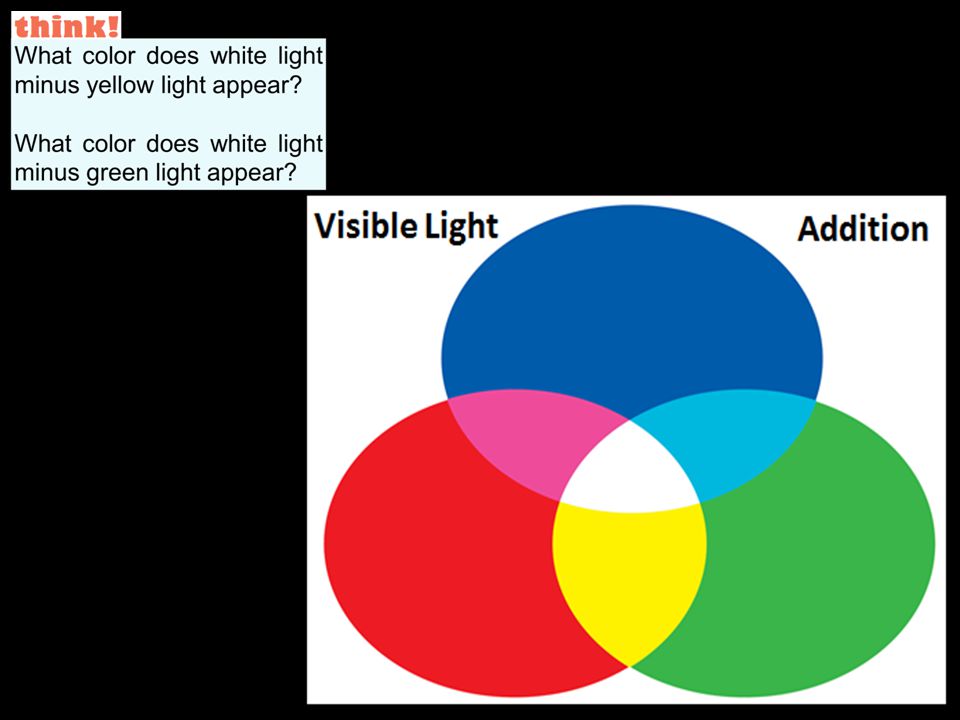 think!

What color does white light minus yellow light appear?

What color does white light minus green light appear?

Visible Light

Addition